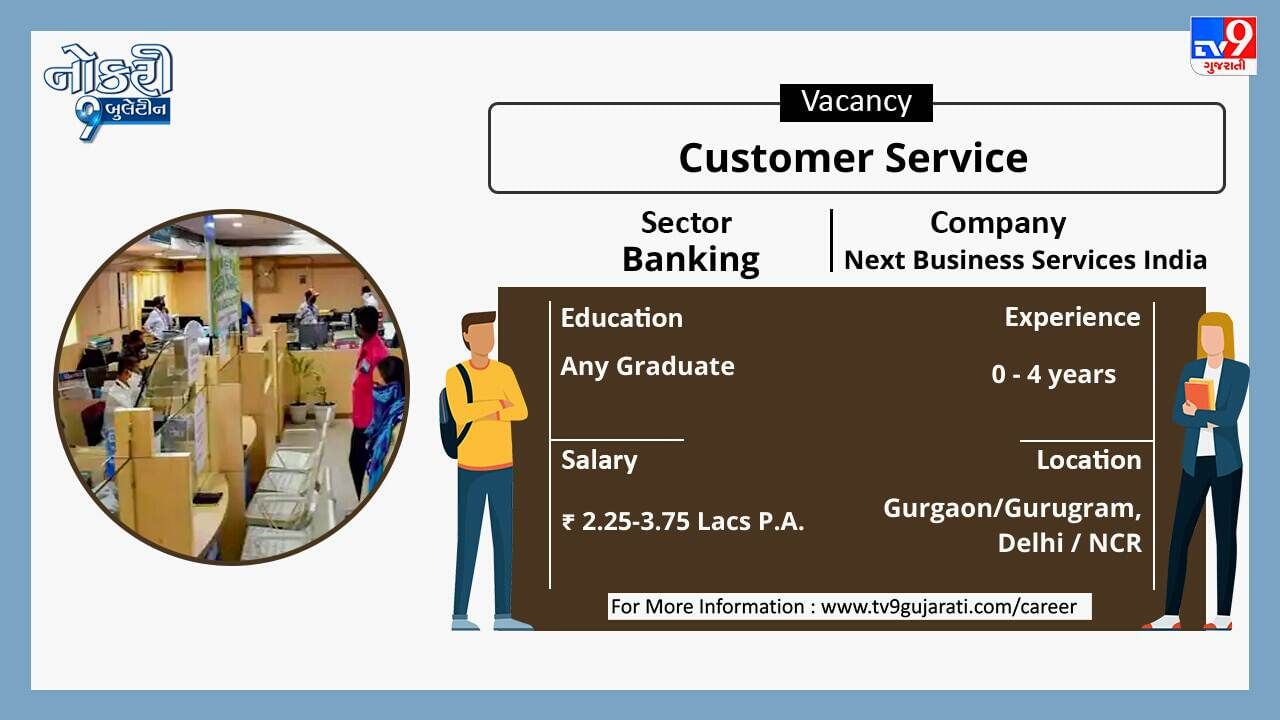 નોકરી 9 બુલેટીન

TV9 ગુજરાતી

Vacancy

Customer Service

Sector
Banking

Company
Next Business Services India

Education
Any Graduate

Experience
0 - 4 years

Salary
₹ 2.25-3.75 Lacs P.A.

Location
Gurgaon/Gurugram, Delhi / NCR

For More Information : www.tv9gujarati.com/career